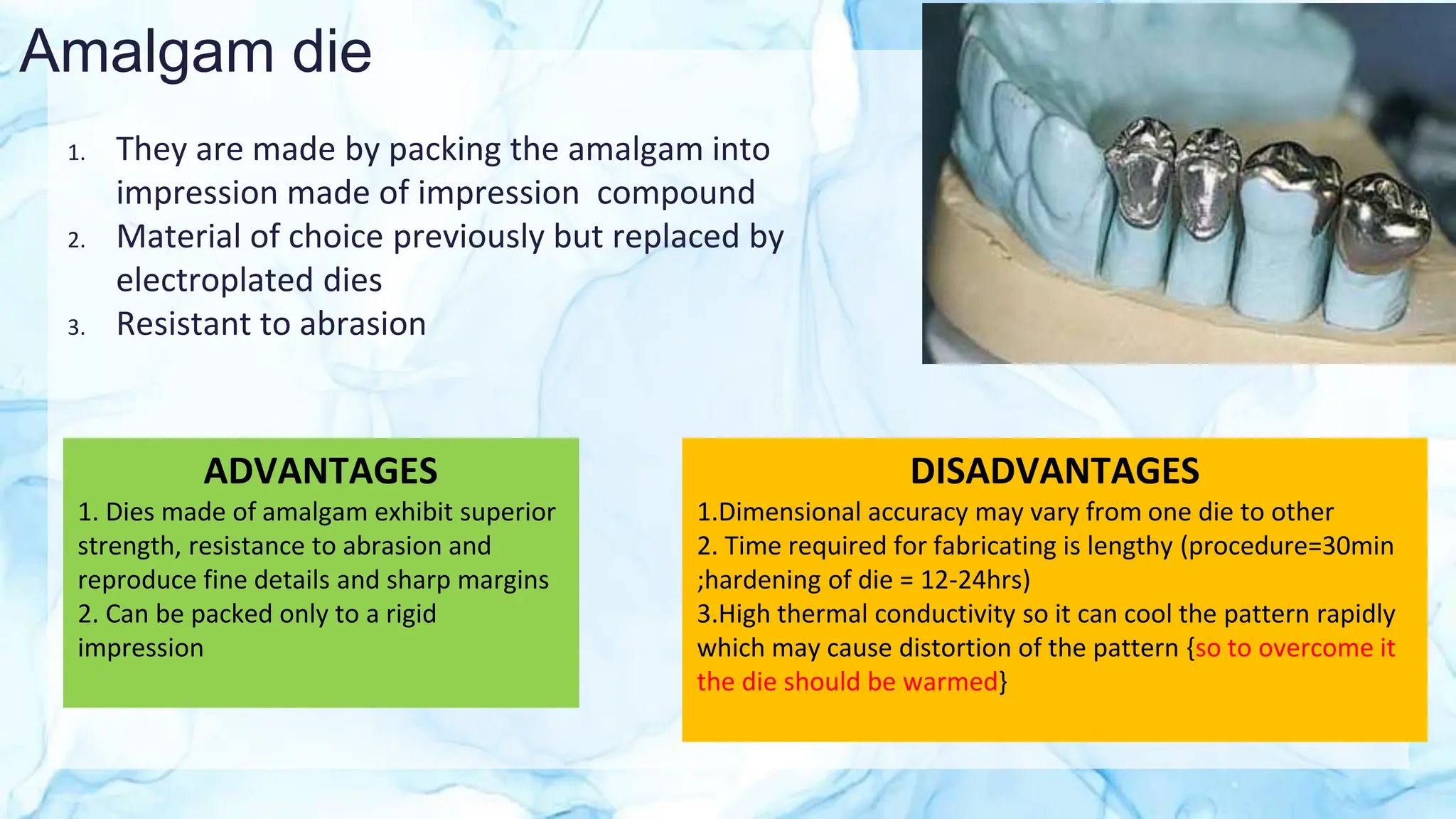 Amalgam die

1. They are made by packing the amalgam into impression made of impression compound
2. Material of choice previously but replaced by electroplated dies
3. Resistant to abrasion

ADVANTAGES

1. Dies made of amalgam exhibit superior strength, resistance to abrasion and reproduce fine details and sharp margins
2. Can be packed only to a rigid impression

DISADVANTAGES

1.Dimensional accuracy may vary from one die to other
2. Time required for fabricating is lengthy (procedure=30min ;hardening of die = 12-24hrs)
3.High thermal conductivity so it can cool the pattern rapidly which may cause distortion of the pattern {so to overcome it the die should be warmed}